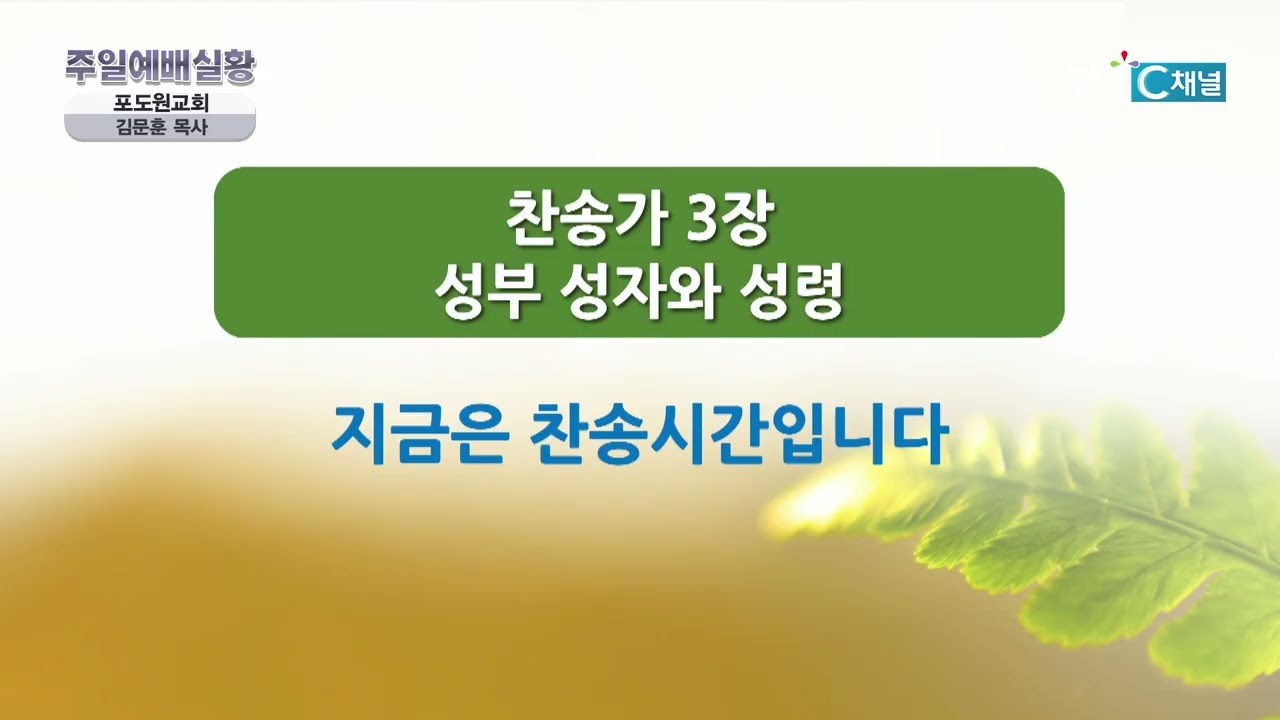 주일예배실황
포도원교회
김문훈 목사

C채널

찬송가 3장
성부 성자와 성령

지금은 찬송시간입니다